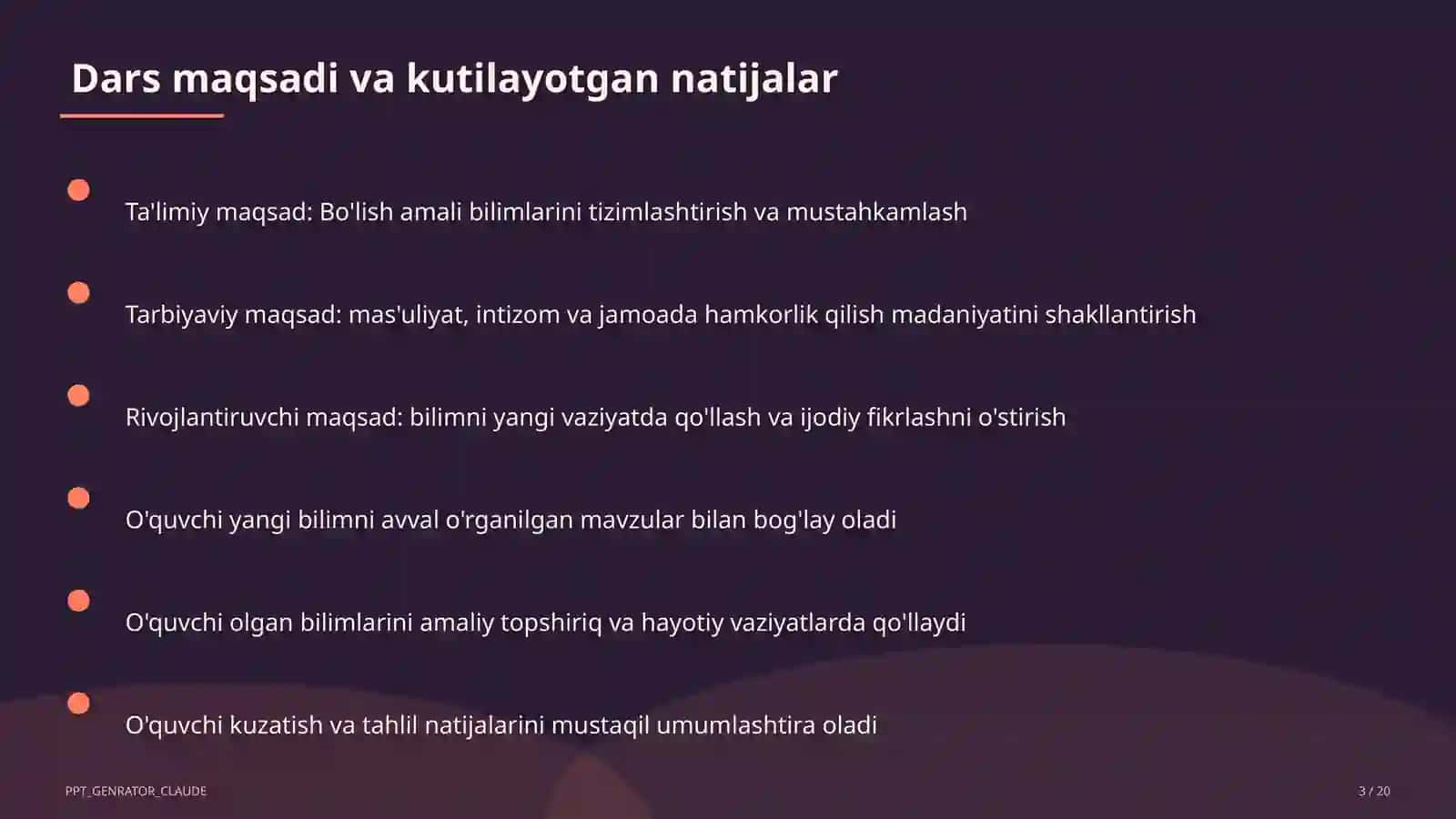 Dars maqsadi va kutilayotgan natijalar

Ta'limiy maqsad: Bo'lish amali bilimlarini tizimlashtirish va mustahkamlash

Tarbiyaviy maqsad: mas'uliyat, intizom va jamoada hamkorlik qilish madaniyatini shakllantirish

Rivojlantiruvchi maqsad: bilimni yangi vaziyatda qo'llash va ijodiy fikrlashni o'stirish

O'quvchi yangi bilimni avval o'rganilgan mavzular bilan bog'lay oladi

O'quvchi olgan bilimlarini amaliy topshiriq va hayotiy vaziyatlarda qo'llaydi

O'quvchi kuzatish va tahlil natijalarini mustaqil umumlashtira oladi

PPT_GENRATOR_CLAUDE

3 / 20